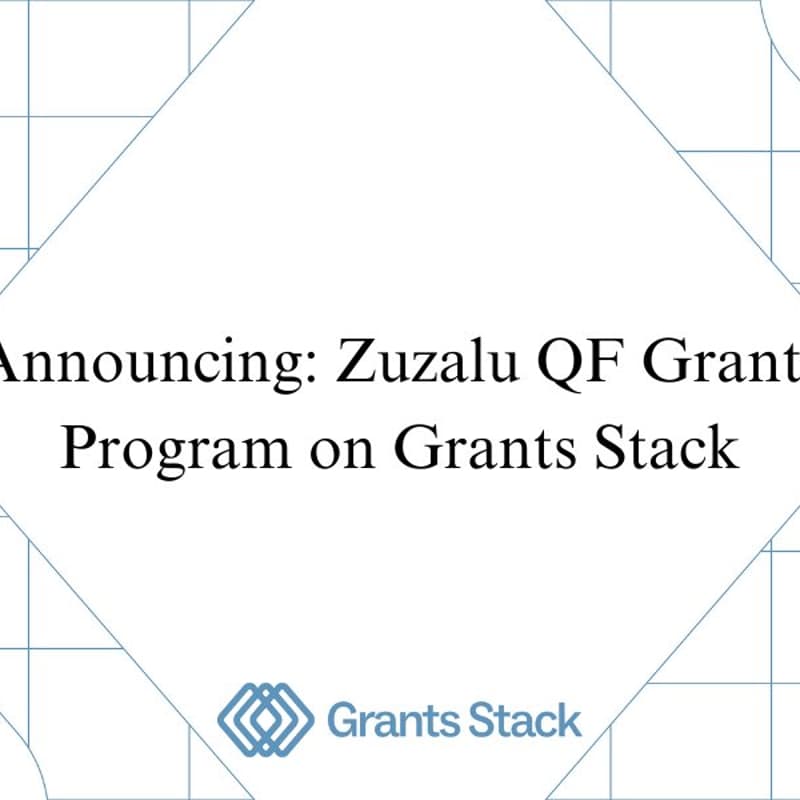 Announcing: Zuzalu QF Grant Program on Grants Stack

Grants Stack